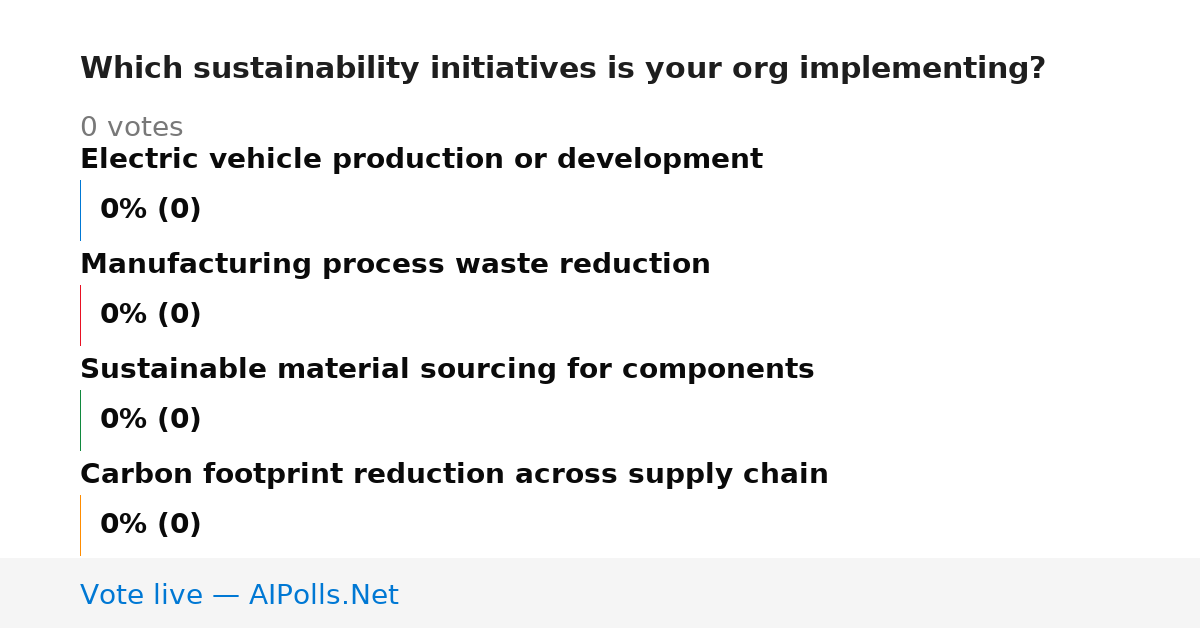 Which sustainability initiatives is your org implementing?

0 votes

Electric vehicle production or development

0% (0)

Manufacturing process waste reduction

0% (0)

Sustainable material sourcing for components

0% (0)

Carbon footprint reduction across supply chain

0% (0)

Vote live — AIPolls.Net